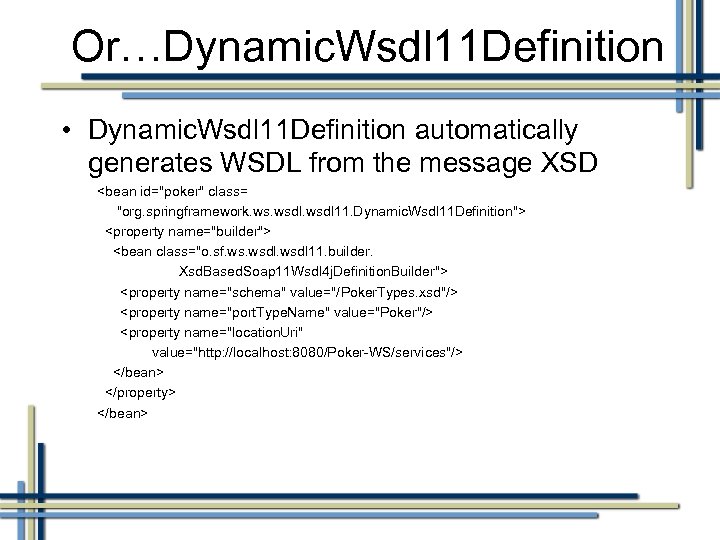 Or…DynamicWsdl11Definition

• DynamicWsdl11Definition automatically generates WSDL from the message XSD

<bean id="poker" class=
"org.springframework.ws.wsdl.wsdl11.DynamicWsdl11Definition">
<property name="builder">
<bean class="o.sf.ws.wsdl.wsdl11.builder.
XsdBasedSoap11Wsdl4jDefinitionBuilder">
<property name="schema" value="/PokerTypes.xsd"/>
<property name="portTypeName" value="Poker"/>
<property name="locationUri"
value="http://localhost:8080/Poker-WS/services"/>
</bean>
</property>
</bean>